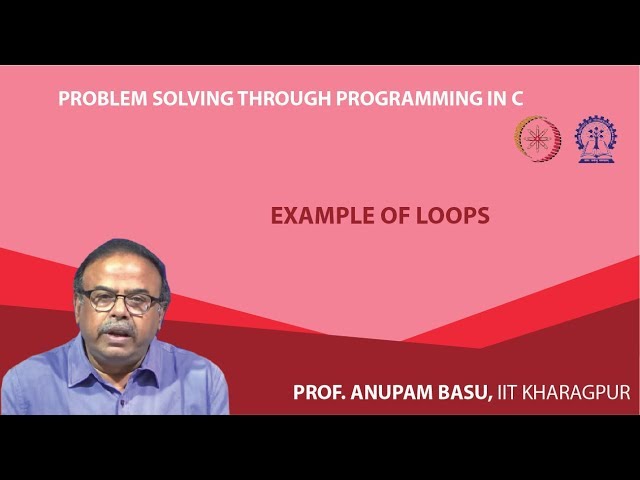 PROBLEM SOLVING THROUGH PROGRAMMING IN C

EXAMPLE OF LOOPS

PROF. ANUPAM BASU, IIT KHARAGPUR